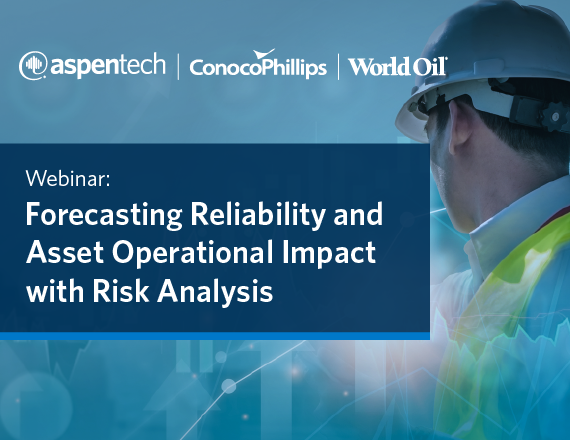 aspentech | ConocoPhillips | World Oil

Webinar:

Forecasting Reliability and Asset Operational Impact with Risk Analysis